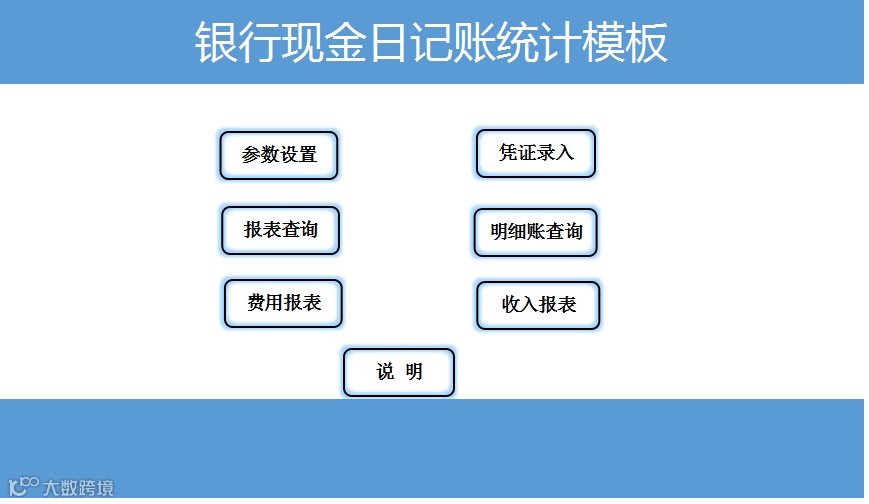 银行现金日记账统计模板

参数设置

凭证录入

报表查询

明细账查询

费用报表

收入报表

说 明

大数跨境